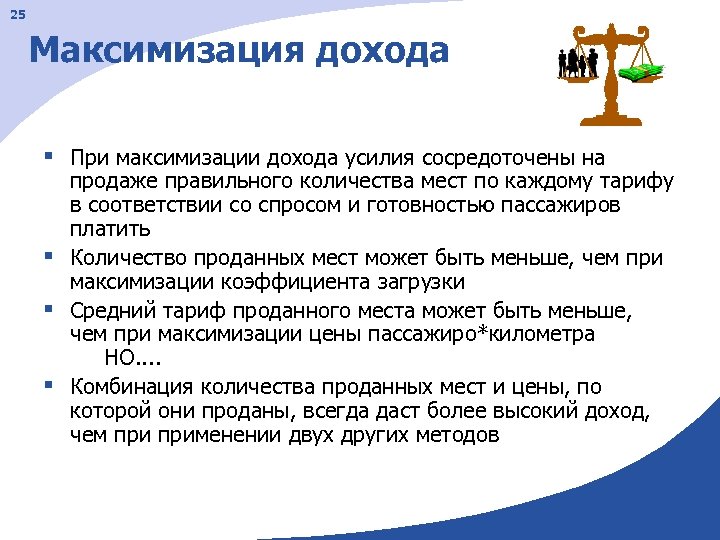 25

Максимизация дохода

- При максимизации дохода усилия сосредоточены на продаже правильного количества мест по каждому тарифу в соответствии со спросом и готовностью пассажиров платить
- Количество проданных мест может быть меньше, чем при максимизации коэффициента загрузки
- Средний тариф проданного места может быть меньше, чем при максимизации цены пассажиро*километра
НО....
- Комбинация количества проданных мест и цены, по которой они проданы, всегда даст более высокий доход, чем при применении двух других методов